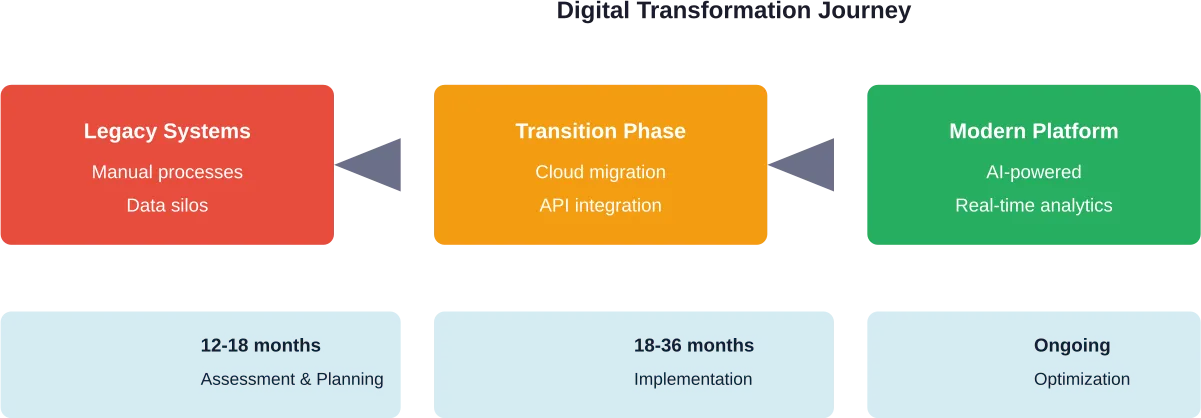 Digital Transformation Journey

Legacy Systems
Manual processes
Data silos

Transition Phase
Cloud migration
API integration

Modern Platform
AI-powered
Real-time analytics

12-18 months
Assessment & Planning

18-36 months
Implementation

Ongoing
Optimization